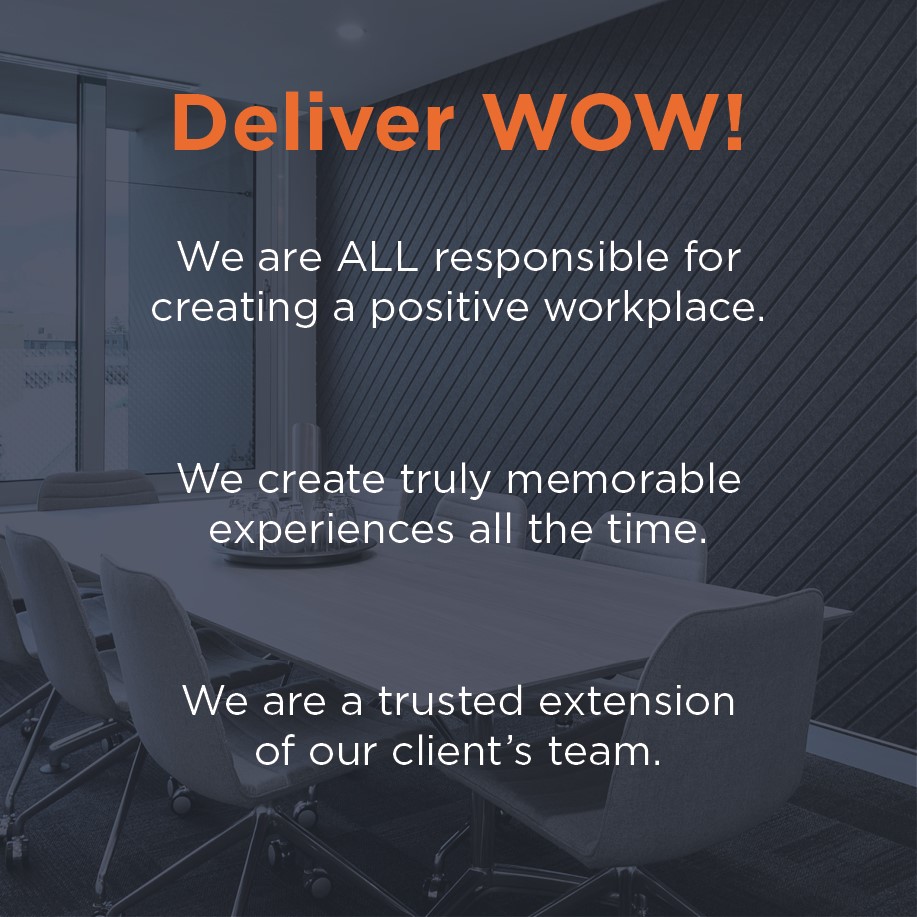 Deliver WOW!

We are ALL responsible for creating a positive workplace.

We create truly memorable experiences all the time.

We are a trusted extension of our client’s team.